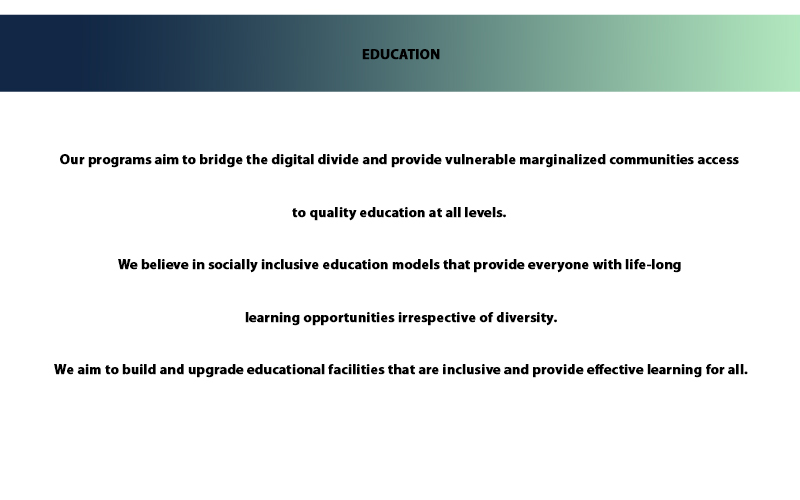 EDUCATION

Our programs aim to bridge the digital divide and provide vulnerable marginalized communities access to quality education at all levels.

We believe in socially inclusive education models that provide everyone with life-long learning opportunities irrespective of diversity.

We aim to build and upgrade educational facilities that are inclusive and provide effective learning for all.